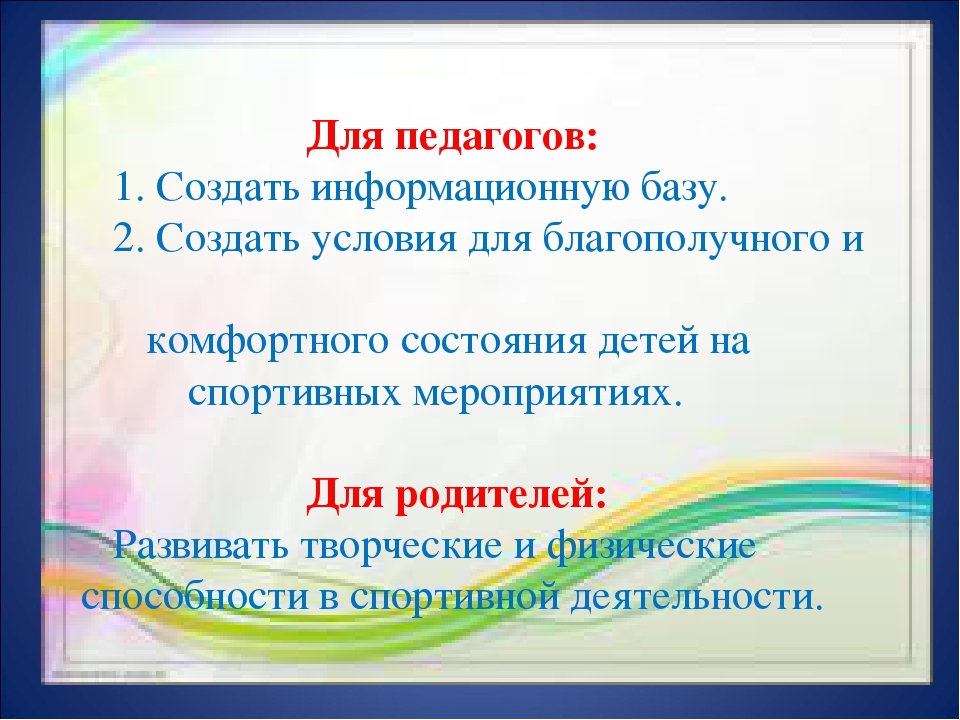 Для педагогов:
1. Создать информационную базу.
2. Создать условия для благополучного и

комфортного состояния детей на спортивных мероприятиях.

Для родителей:
Развивать творческие и физические способности в спортивной деятельности.